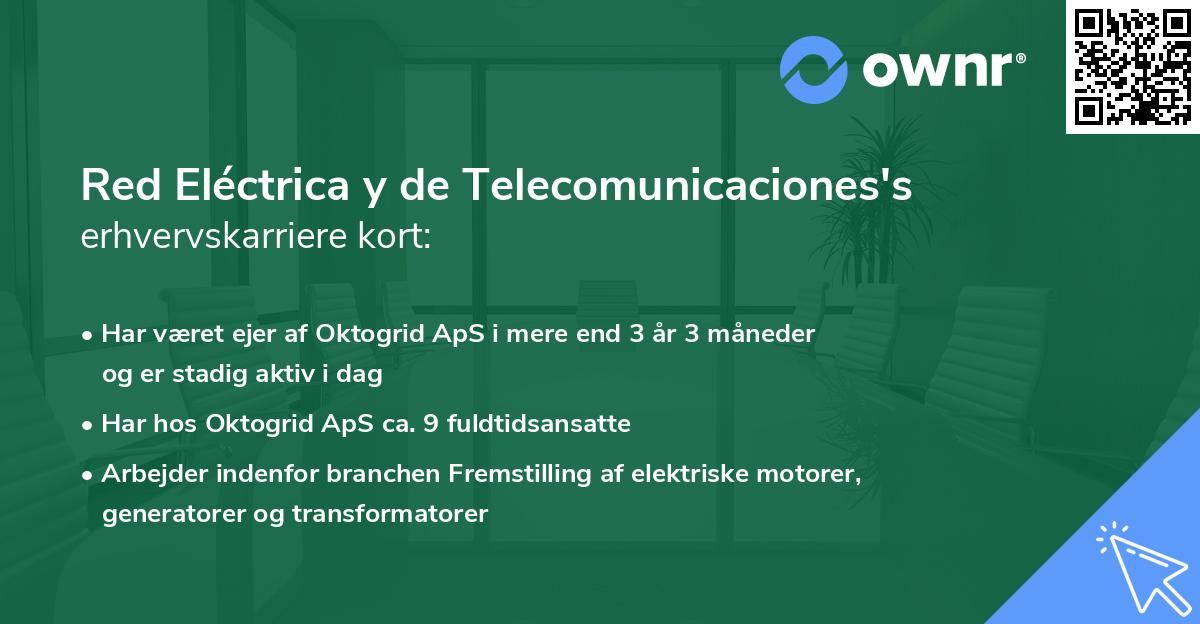 ownr®

Red Eléctrica y de Telecomunicaciones's erhvervskarriere kort:

• Har været ejer af Oktogrid ApS i mere end 3 år 3 måneder og er stadig aktiv i dag

• Har hos Oktogrid ApS ca. 9 fuldtidsansatte

• Arbejder indenfor branchen Fremstilling af elektriske motorer, generatorer og transformatorer